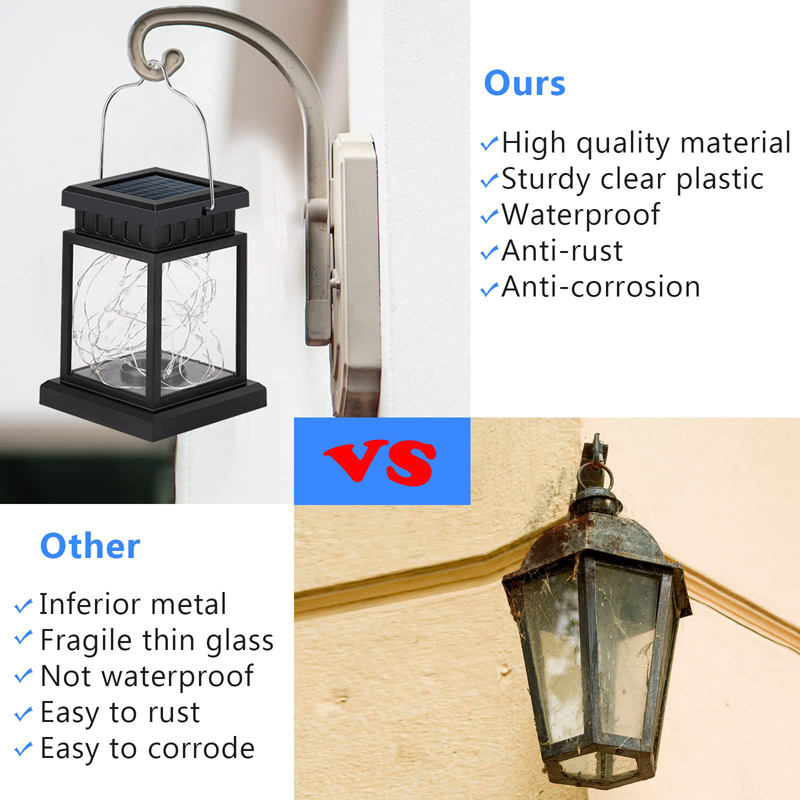 Ours

✓High quality material
✓Sturdy clear plastic
✓Waterproof
✓Anti-rust
✓Anti-corrosion

VS

Other

✓Inferior metal
✓Fragile thin glass
✓Not waterproof
✓Easy to rust
✓Easy to corrode